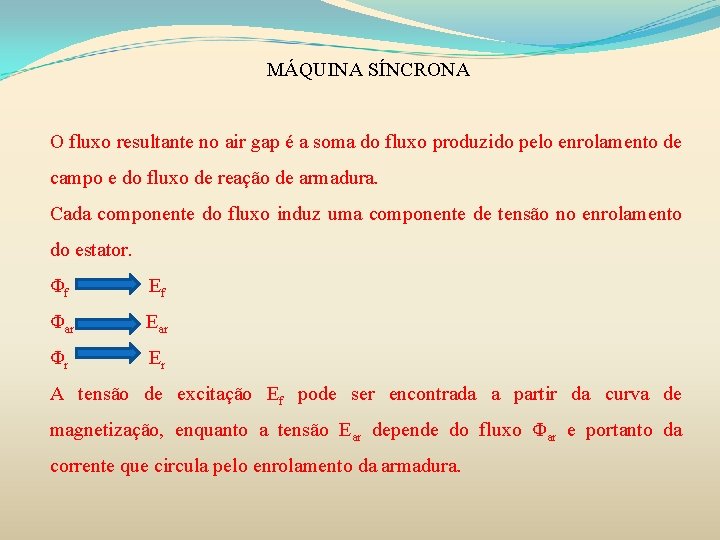 MÁQUINA SÍNCRONA

O fluxo resultante no air gap é a soma do fluxo produzido pelo enrolamento de campo e do fluxo de reação de armadura.

Cada componente do fluxo induz uma componente de tensão no enrolamento do estator.

$\Phi_f$ $E_f$

$\Phi_{ar}$ $E_{ar}$

$\Phi_r$ $E_r$

A tensão de excitação $E_f$ pode ser encontrada a partir da curva de magnetização, enquanto a tensão $E_{ar}$ depende do fluxo $\Phi_{ar}$ e portanto da corrente que circula pelo enrolamento da armadura.